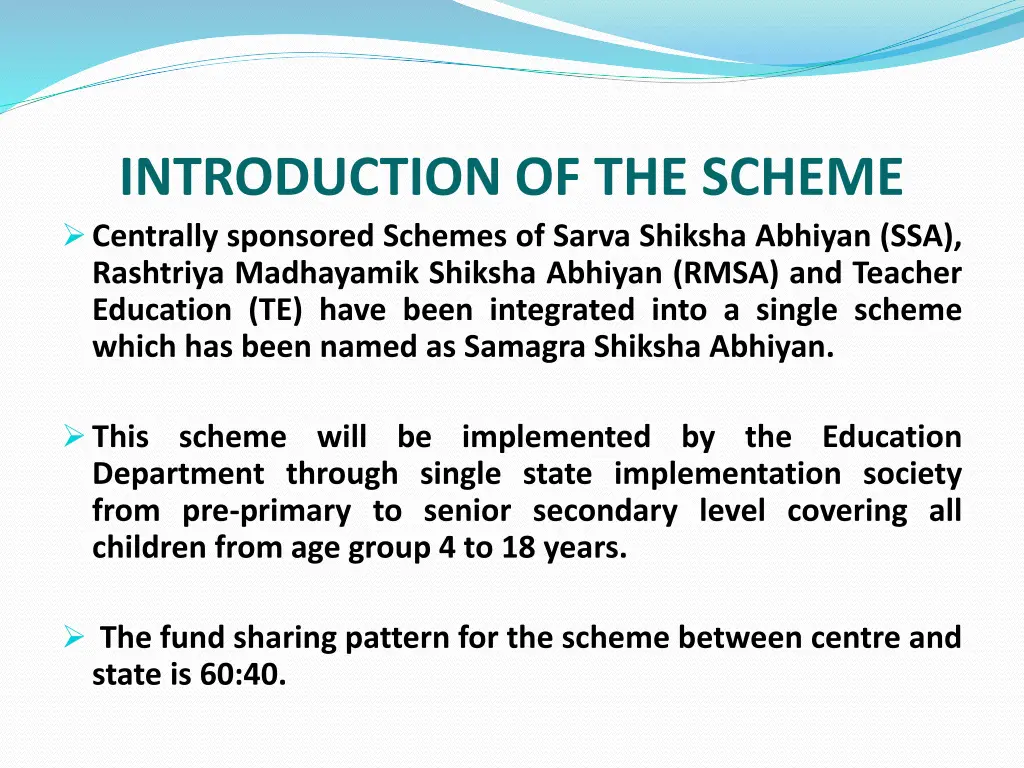 INTRODUCTION OF THE SCHEME

➢ Centrally sponsored Schemes of Sarva Shiksha Abhiyan (SSA), Rashtriya Madhayamik Shiksha Abhiyan (RMSA) and Teacher Education (TE) have been integrated into a single scheme which has been named as Samagra Shiksha Abhiyan.

➢ This scheme will be implemented by the Education Department through single state implementation society from pre-primary to senior secondary level covering all children from age group 4 to 18 years.

➢ The fund sharing pattern for the scheme between centre and state is 60:40.